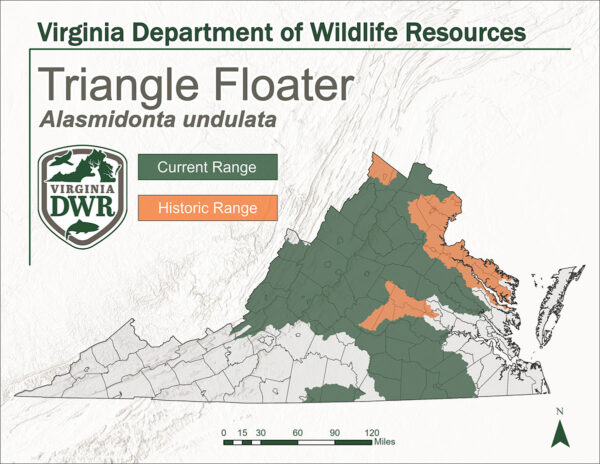 Virginia Department of Wildlife Resources

Triangle Floater
Alasmidonta undulata

VIRGINIA
DWR

Current Range

Historic Range

0 15 30 60 90 120
Miles

N